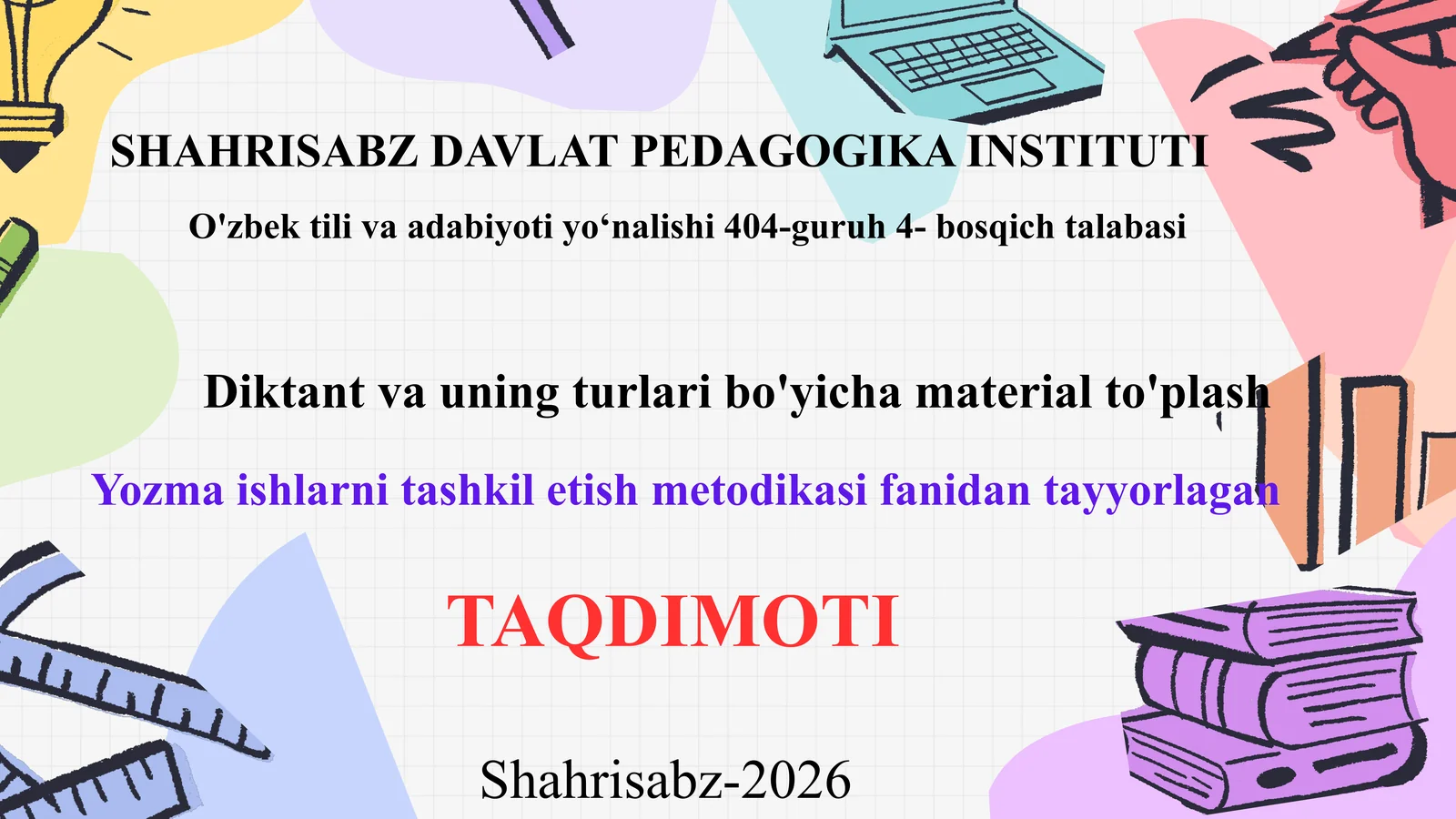 SHAHRISABZ DAVLAT PEDAGOGIKA INSTITUTI

O'zbek tili va adabiyoti yo‘nalishi 404-guruh 4- bosqich talabasi

Diktant va uning turlari bo'yicha material to'plash

Yozma ishlarni tashkil etish metodikasi fanidan tayyorlagan

TAQDIMOTI

Shahrisabz-2026